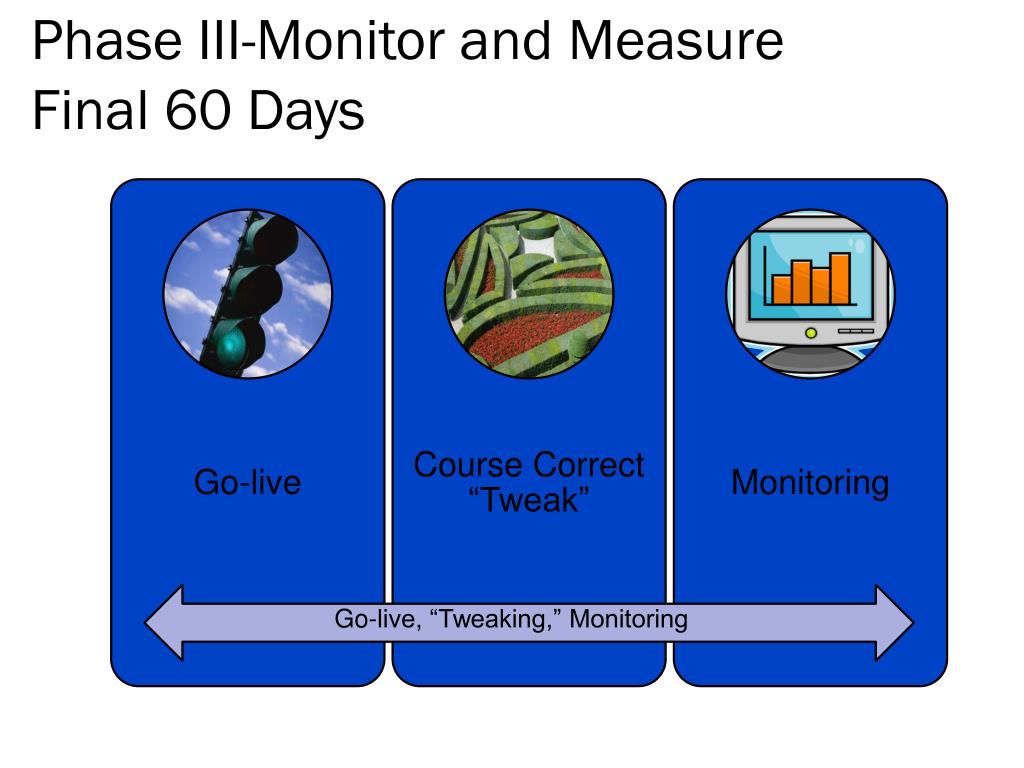 Phase III-Monitor and Measure
Final 60 Days

Go-live

Course Correct
“Tweak”

Monitoring

Go-live, “Tweaking,” Monitoring